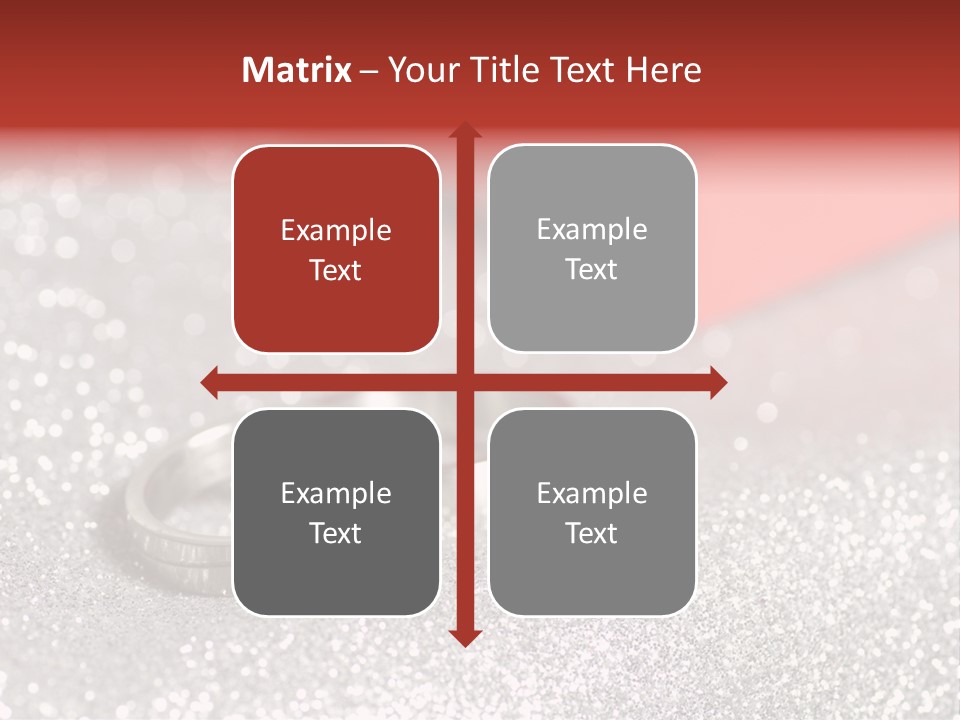 Matrix – Your Title Text Here

Example Text

Example Text

Example Text

Example Text